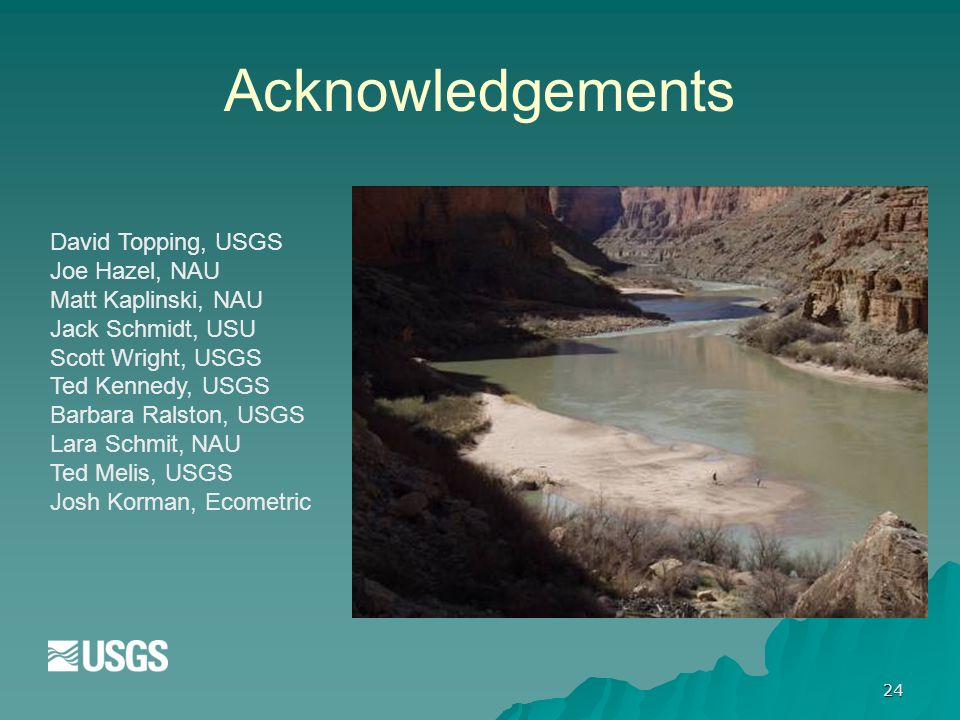 Acknowledgements

David Topping, USGS
Joe Hazel, NAU
Matt Kaplinski, NAU
Jack Schmidt, USU
Scott Wright, USGS
Ted Kennedy, USGS
Barbara Ralston, USGS
Lara Schmit, NAU
Ted Melis, USGS
Josh Korman, Ecometric

USGS

24